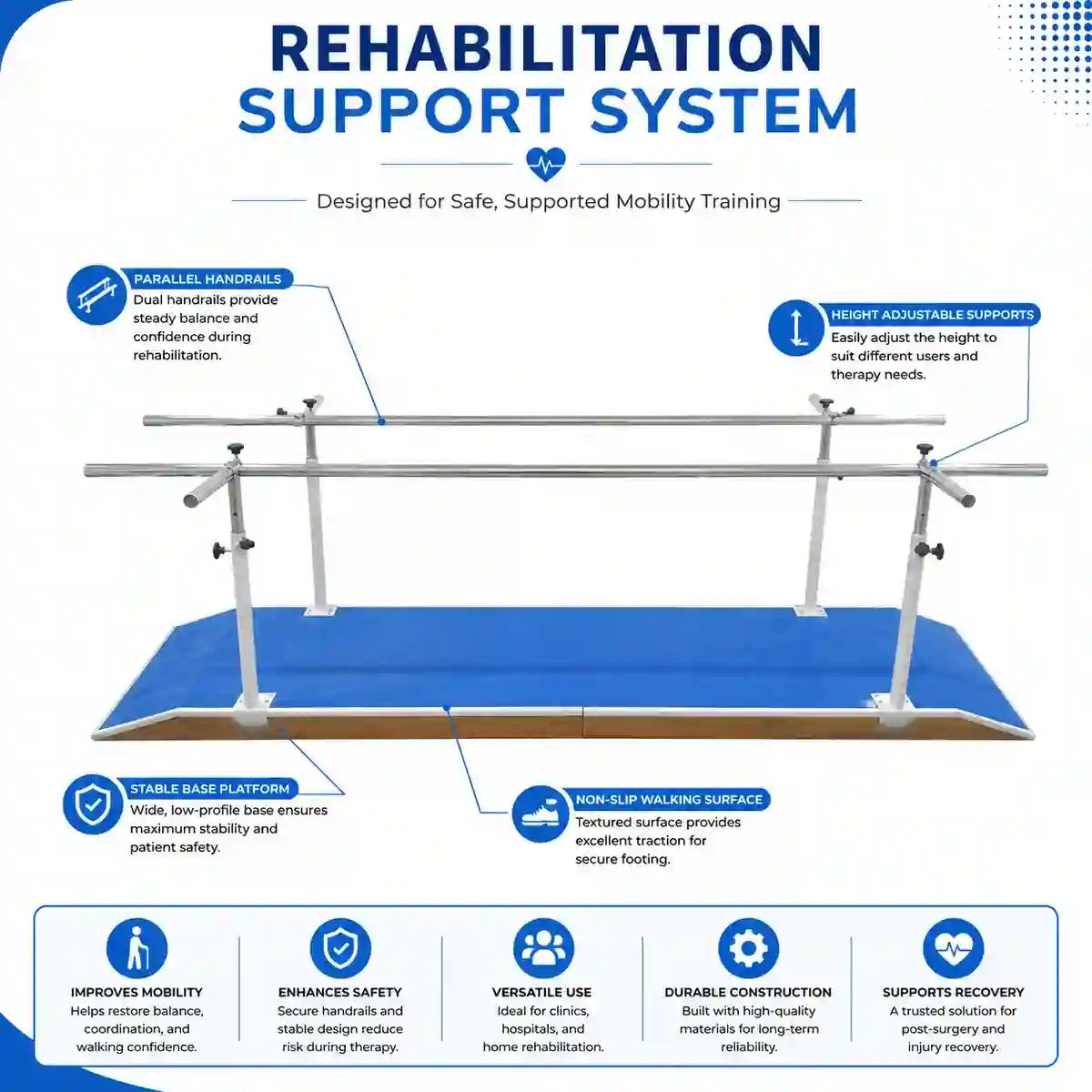 REHABILITATION
SUPPORT SYSTEM

Designed for Safe, Supported Mobility Training

PARALLEL HANDRAILS
Dual handrails provide steady balance and confidence during rehabilitation.

HEIGHT ADJUSTABLE SUPPORTS
Easily adjust the height to suit different users and therapy needs.

STABLE BASE PLATFORM
Wide, low-profile base ensures maximum stability and patient safety.

NON-SLIP WALKING SURFACE
Textured surface provides excellent traction for secure footing.

IMPROVES MOBILITY
Helps restore balance, coordination, and walking confidence.

ENHANCES SAFETY
Secure handrails and stable design reduce risk during therapy.

VERSATILE USE
Ideal for clinics, hospitals, and home rehabilitation.

DURABLE CONSTRUCTION
Built with high-quality materials for long-term reliability.

SUPPORTS RECOVERY
A trusted solution for post-surgery and injury recovery.